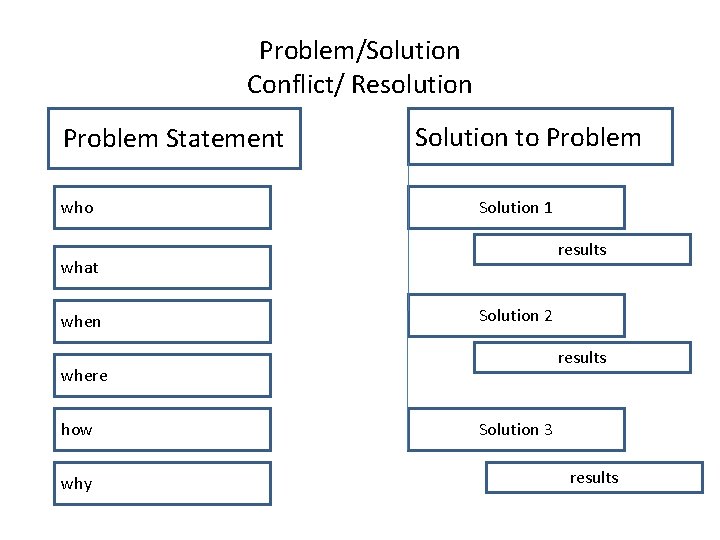 Problem/Solution
Conflict/ Resolution

Problem Statement

who

what

when

where

how

why

Solution to Problem

Solution 1

results

Solution 2

results

Solution 3

results